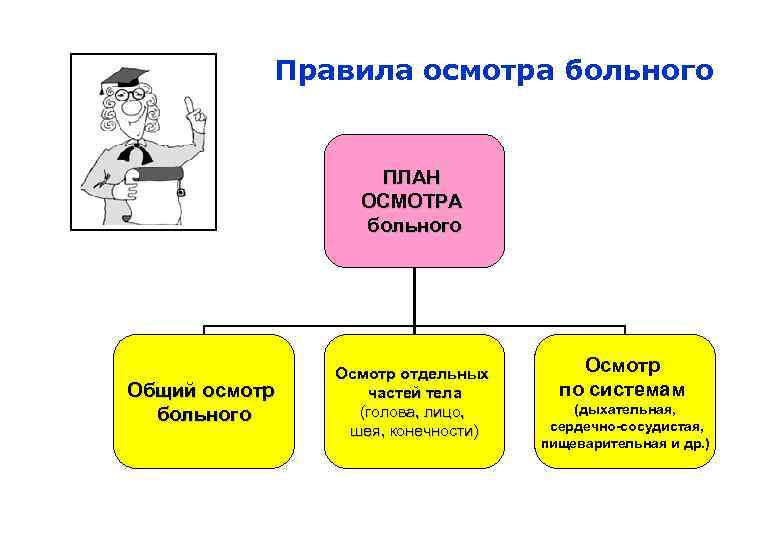 Правила осмотра больного

ПЛАН ОСМОТРА больного

Общий осмотр больного

Осмотр отдельных частей тела (голова, лицо, шея, конечности)

Осмотр по системам (дыхательная, сердечно-сосудистая, пищеварительная и др.)